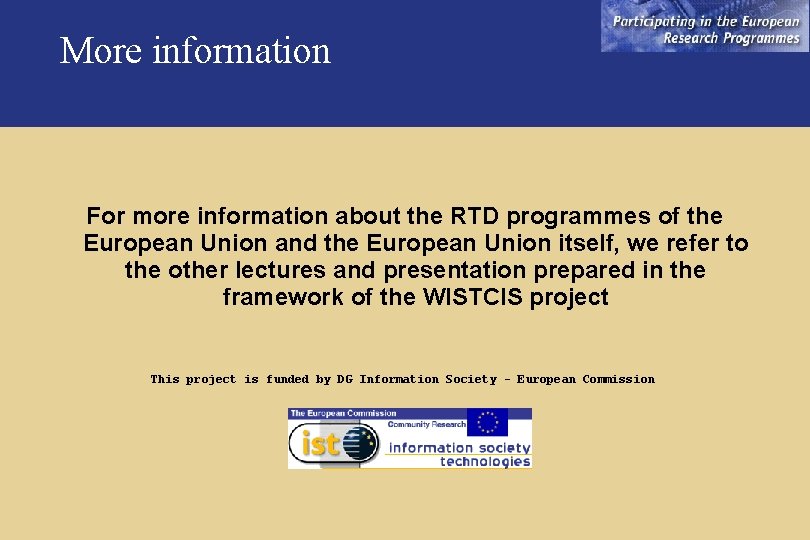 More information

Participating in the European Research Programmes

For more information about the RTD programmes of the European Union and the European Union itself, we refer to the other lectures and presentation prepared in the framework of the WISTCIS project

This project is funded by DG Information Society - European Commission

The European Commission
Community Research
ist
information society technologies